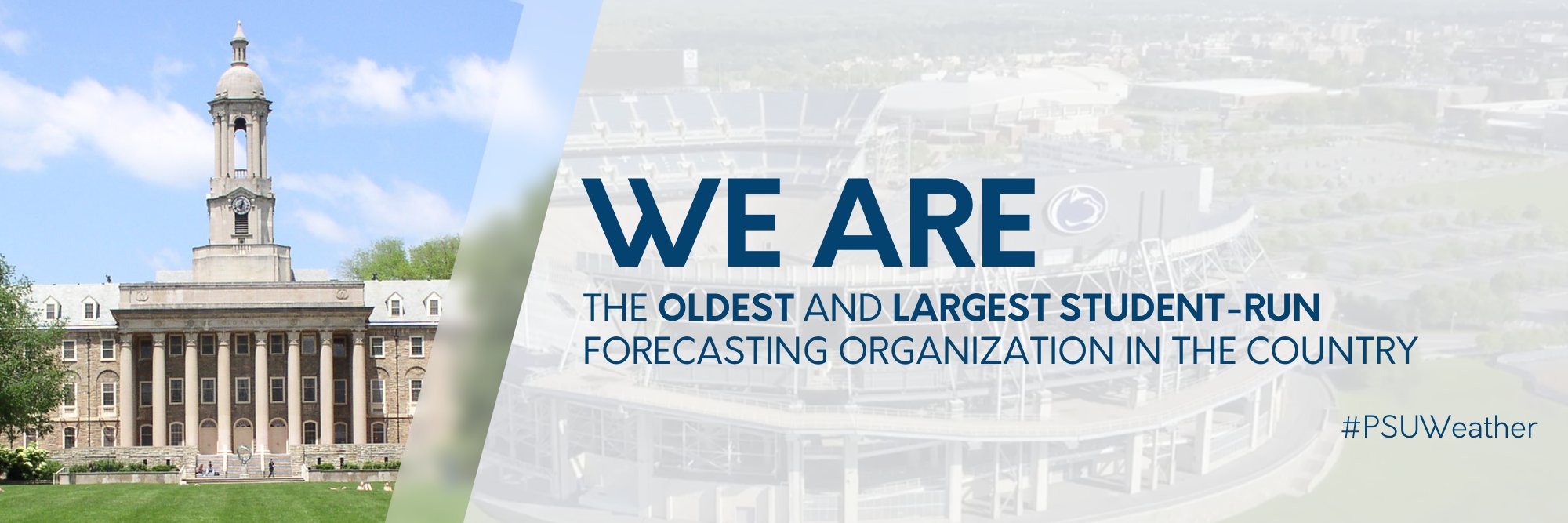 WE ARE

THE OLDEST AND LARGEST STUDENT-RUN FORECASTING ORGANIZATION IN THE COUNTRY

#PSUWeather